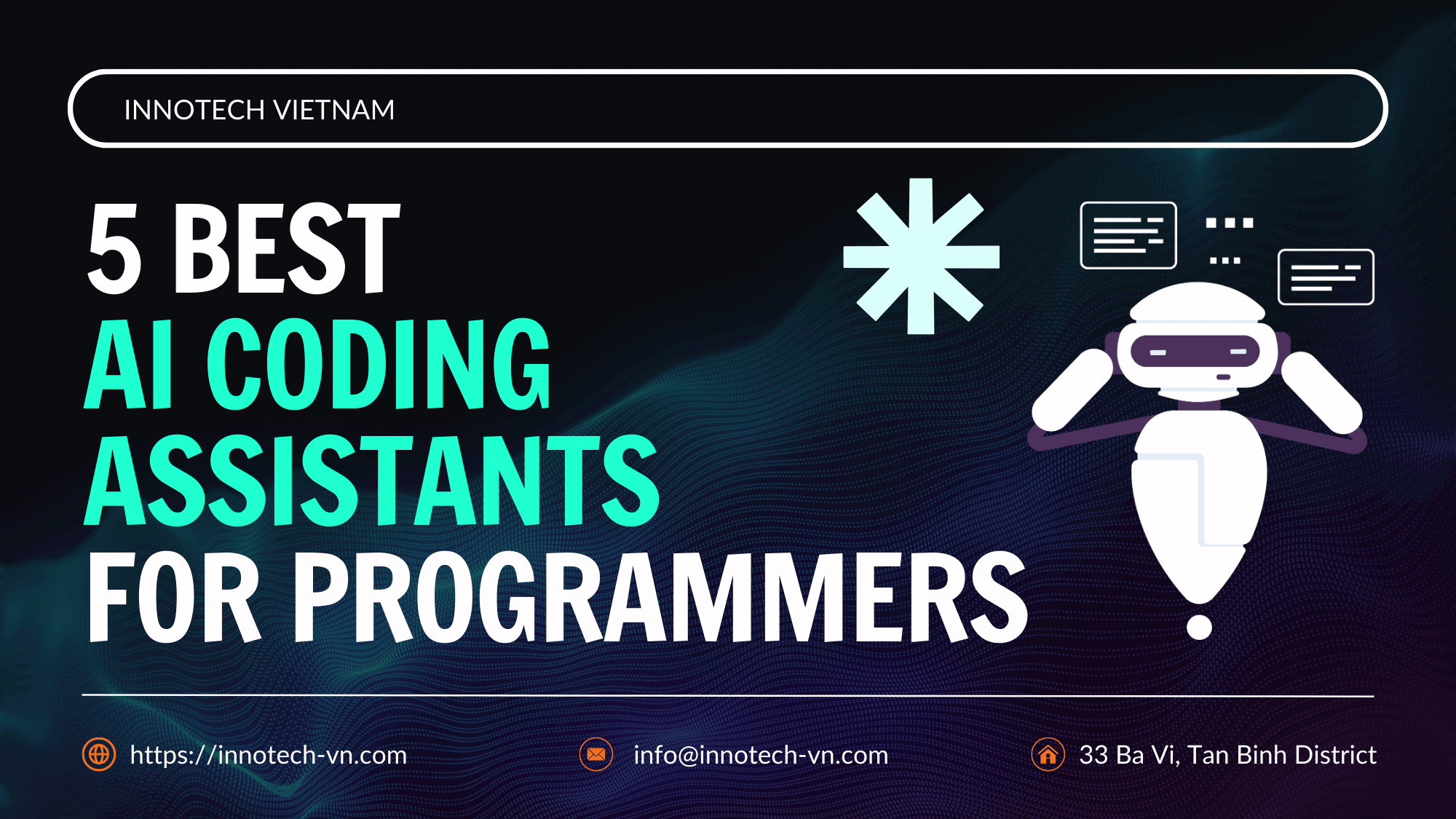 INNOTECH VIETNAM

5 BEST
AI CODING
ASSISTANTS
FOR PROGRAMMERS

https://innotech-vn.com
info@innotech-vn.com
33 Ba Vi, Tan Binh District